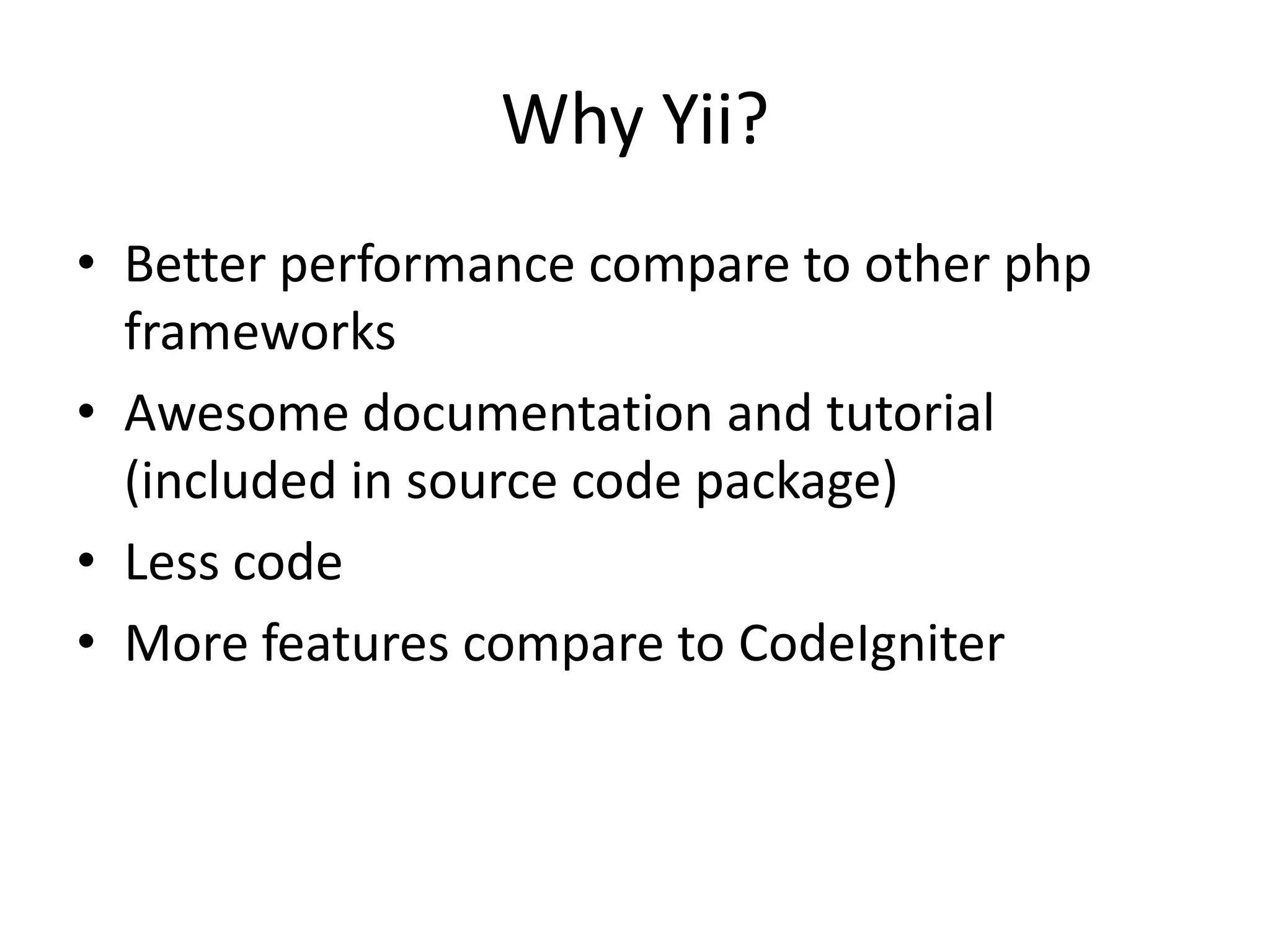 Why Yii?

• Better performance compare to other php frameworks
• Awesome documentation and tutorial (included in source code package)
• Less code
• More features compare to CodeIgniter